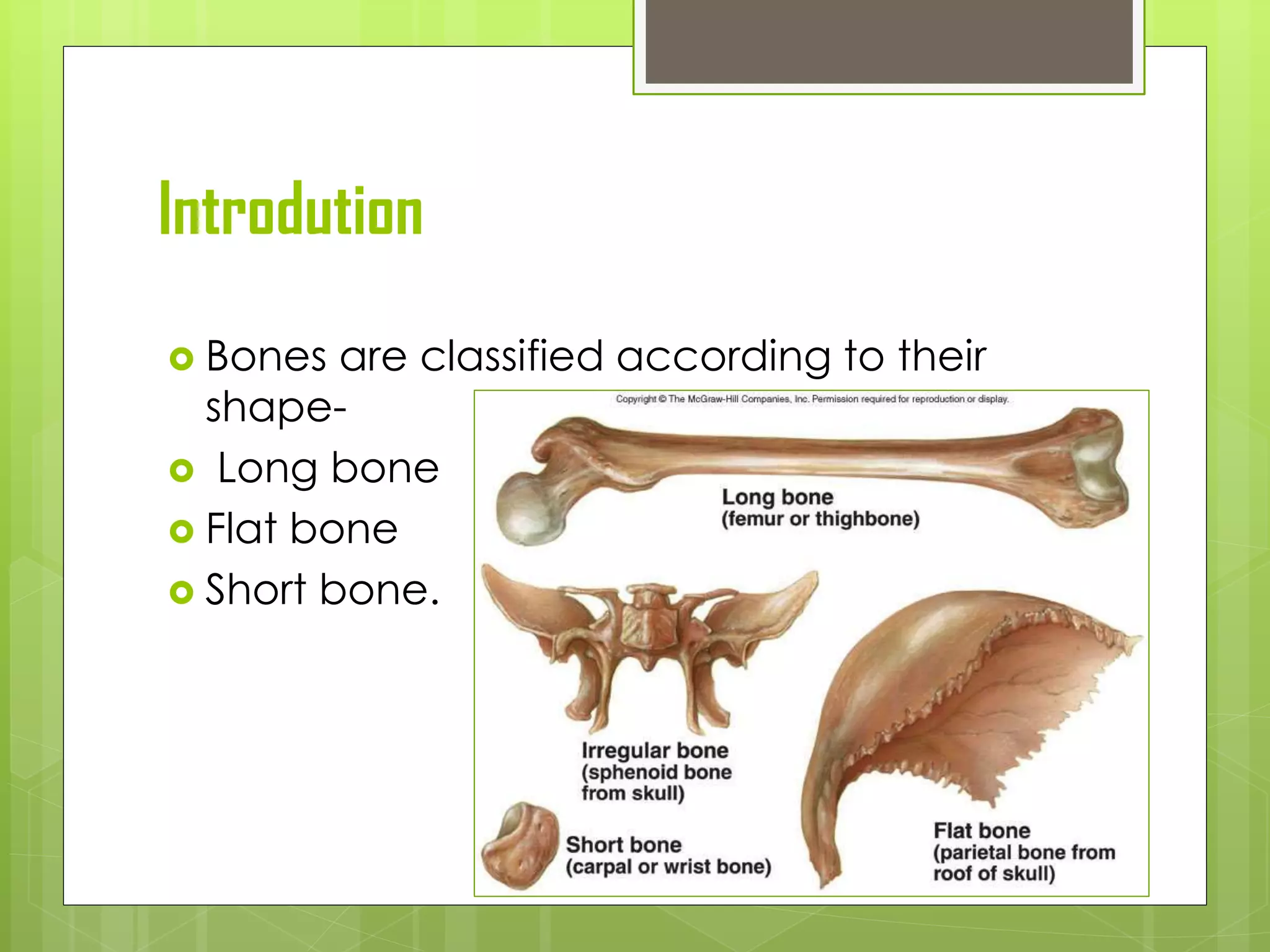 Introdution

Bones are classified according to their shape-
Long bone
Flat bone
Short bone.

Copyright © The McGraw-Hill Companies, Inc. Permission required for reproduction or display.

Long bone
(femur or thighbone)

Irregular bone
(sphenoid bone from skull)

Short bone
(carpal or wrist bone)

Flat bone
(parietal bone from roof of skull)